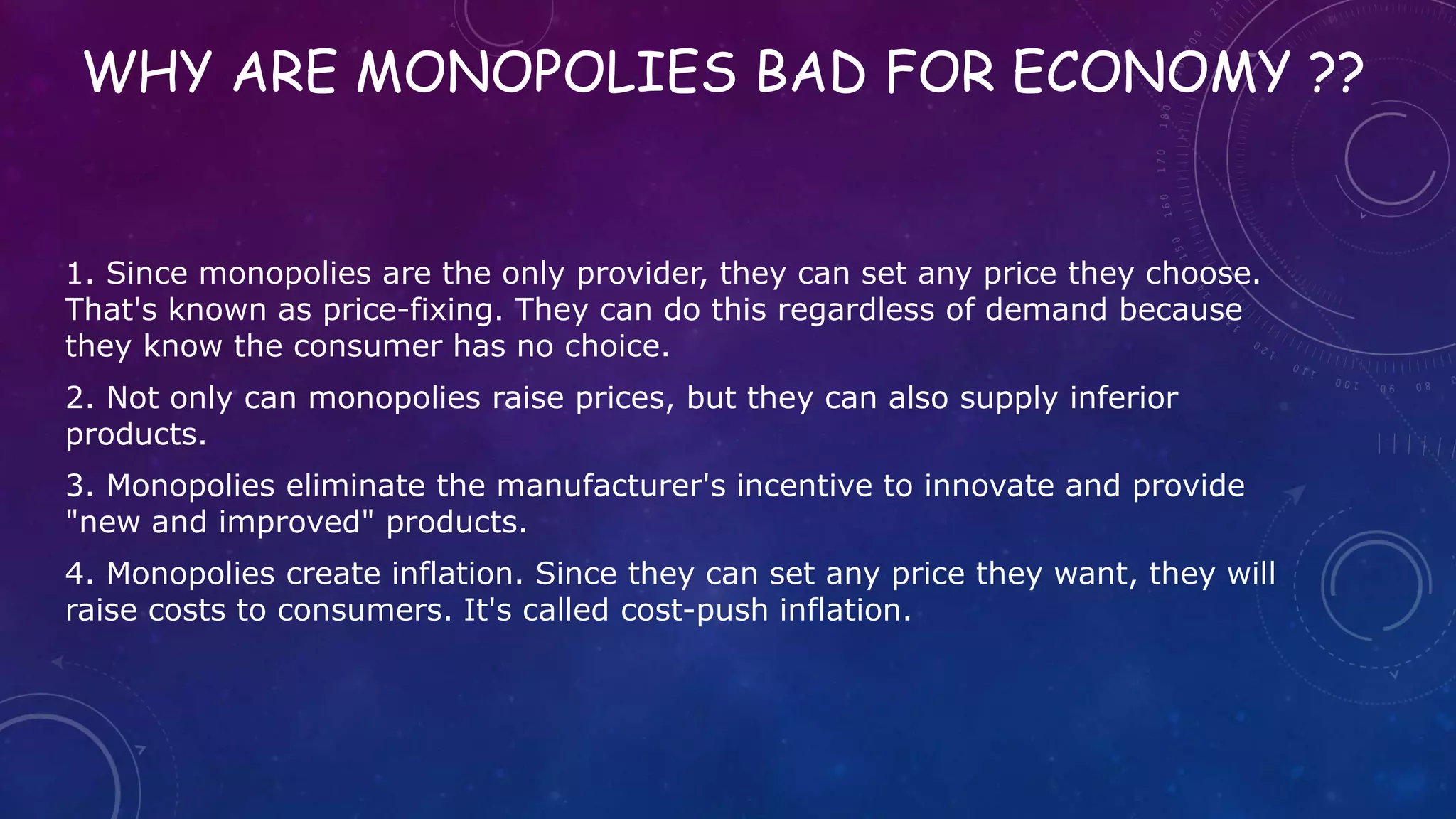 WHY ARE MONOPOLIES BAD FOR ECONOMY ??

1. Since monopolies are the only provider, they can set any price they choose. That's known as price-fixing. They can do this regardless of demand because they know the consumer has no choice.

2. Not only can monopolies raise prices, but they can also supply inferior products.

3. Monopolies eliminate the manufacturer's incentive to innovate and provide "new and improved" products.

4. Monopolies create inflation. Since they can set any price they want, they will raise costs to consumers. It's called cost-push inflation.